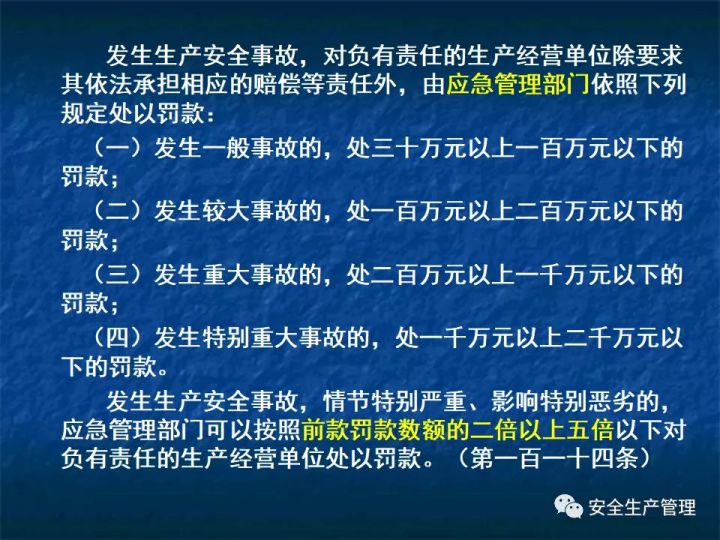 发生生产安全事故，对负有责任的生产经营单位除要求其依法承担相应的赔偿等责任外，由应急管理部门依照下列规定处以罚款：

（一）发生一般事故的，处三十万元以上一百万元以下的罚款；

（二）发生较大事故的，处一百万元以上二百万元以下的罚款；

（三）发生重大事故的，处二百万元以上一千万元以下的罚款；

（四）发生特别重大事故的，处一千万元以上二千万元以下的罚款。

发生生产安全事故，情节特别严重、影响特别恶劣的，应急管理部门可以按照前款罚款数额的二倍以上五倍以下对负有责任的生产经营单位处以罚款。（第一百一十四条）

安全生产管理